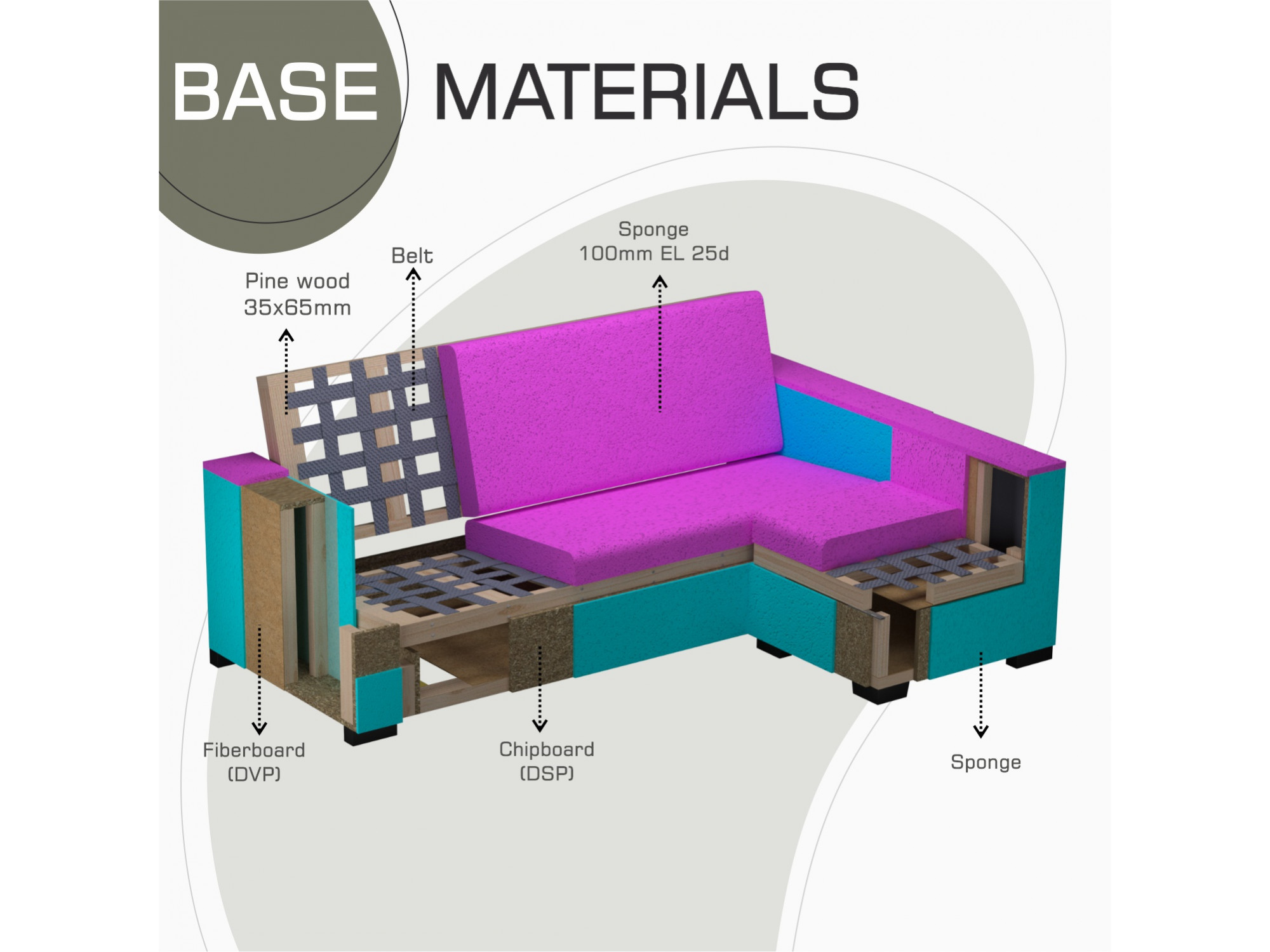 BASE MATERIALS

Pine wood
35x65mm

Belt

Sponge
100mm EL 25d

Fiberboard
(DVP)

Chipboard
(DSP)

Sponge